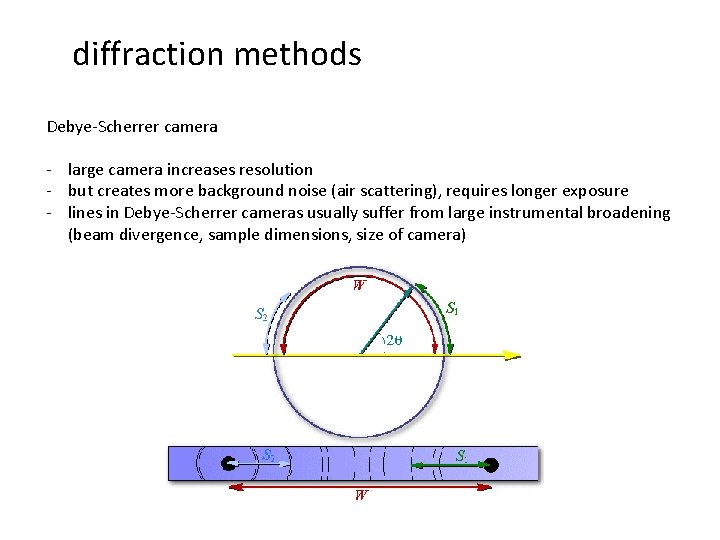 diffraction methods

Debye-Scherrer camera

- large camera increases resolution
- but creates more background noise (air scattering), requires longer exposure
- lines in Debye-Scherrer cameras usually suffer from large instrumental broadening (beam divergence, sample dimensions, size of camera)

$W$

$S_2$

$S_1$

$2\theta$

$S_2$

$S_1$

$W$